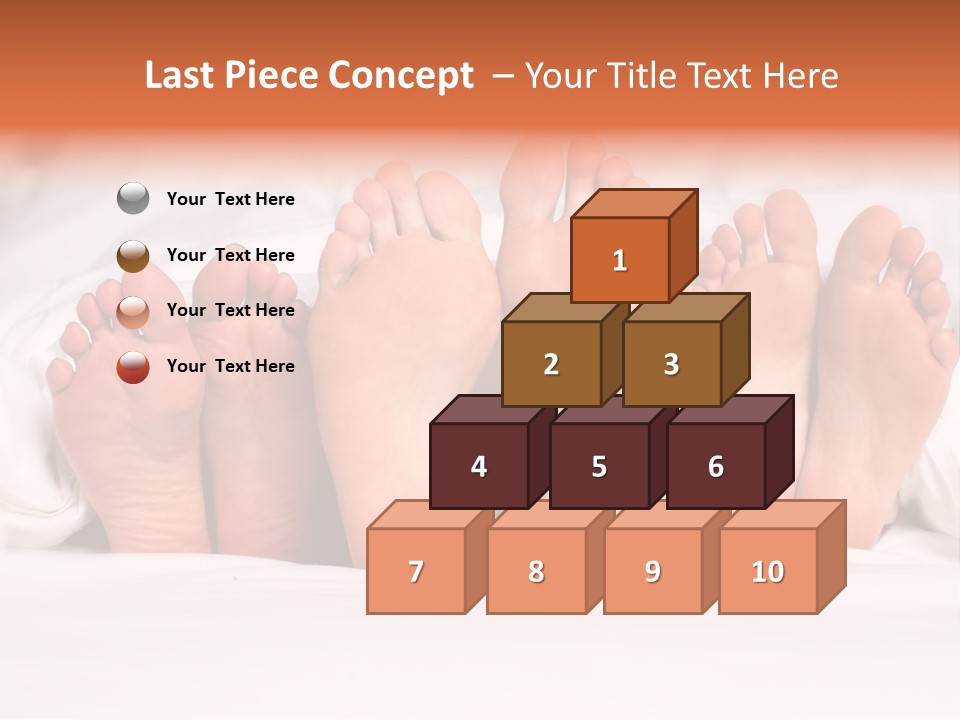 Last Piece Concept – Your Title Text Here

Your Text Here

Your Text Here

Your Text Here

Your Text Here

1

2 3

4 5 6

7 8 9 10